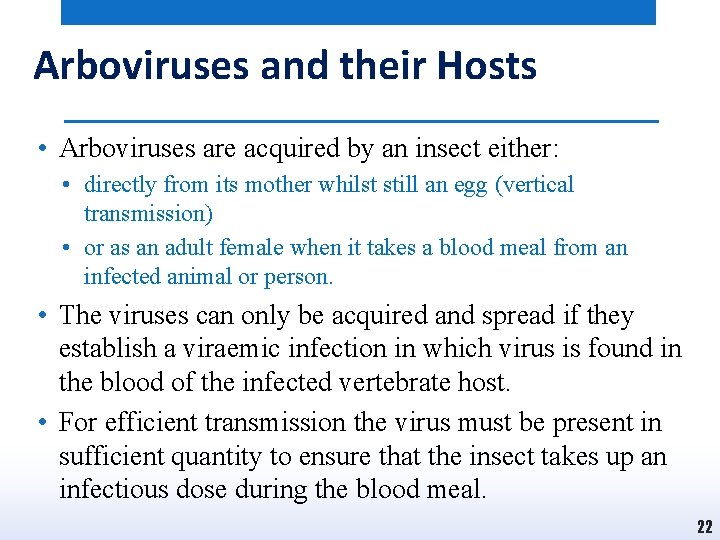 Arboviruses and their Hosts

• Arboviruses are acquired by an insect either:
  • directly from its mother whilst still an egg (vertical transmission)
  • or as an adult female when it takes a blood meal from an infected animal or person.

• The viruses can only be acquired and spread if they establish a viraemic infection in which virus is found in the blood of the infected vertebrate host.

• For efficient transmission the virus must be present in sufficient quantity to ensure that the insect takes up an infectious dose during the blood meal.

22